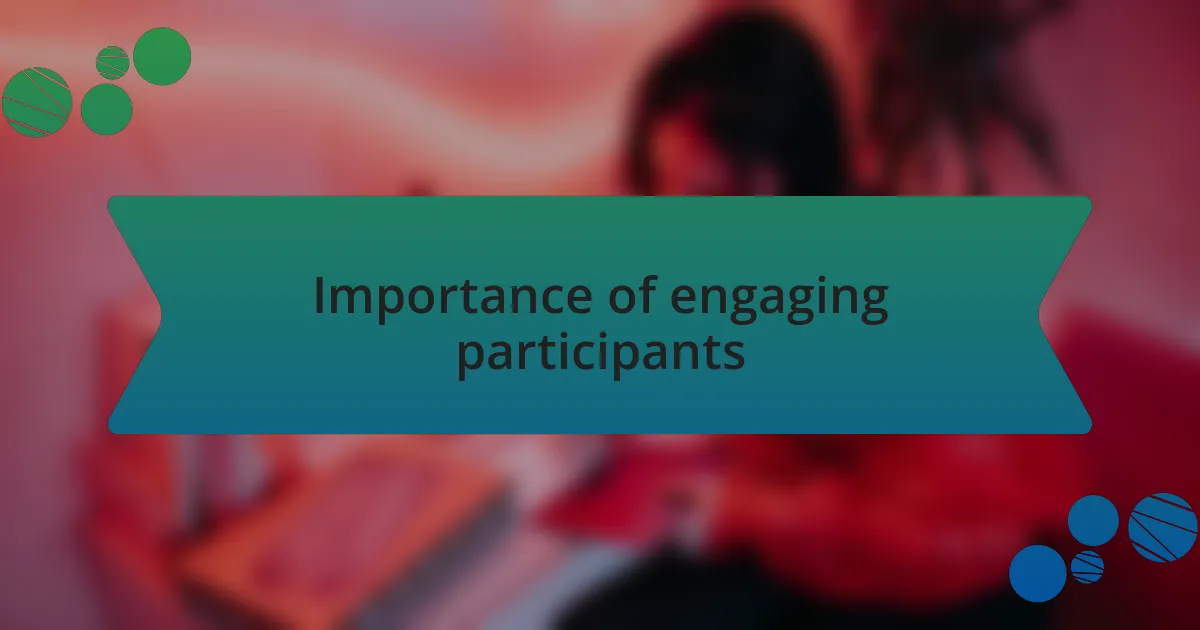 Importance of engaging participants